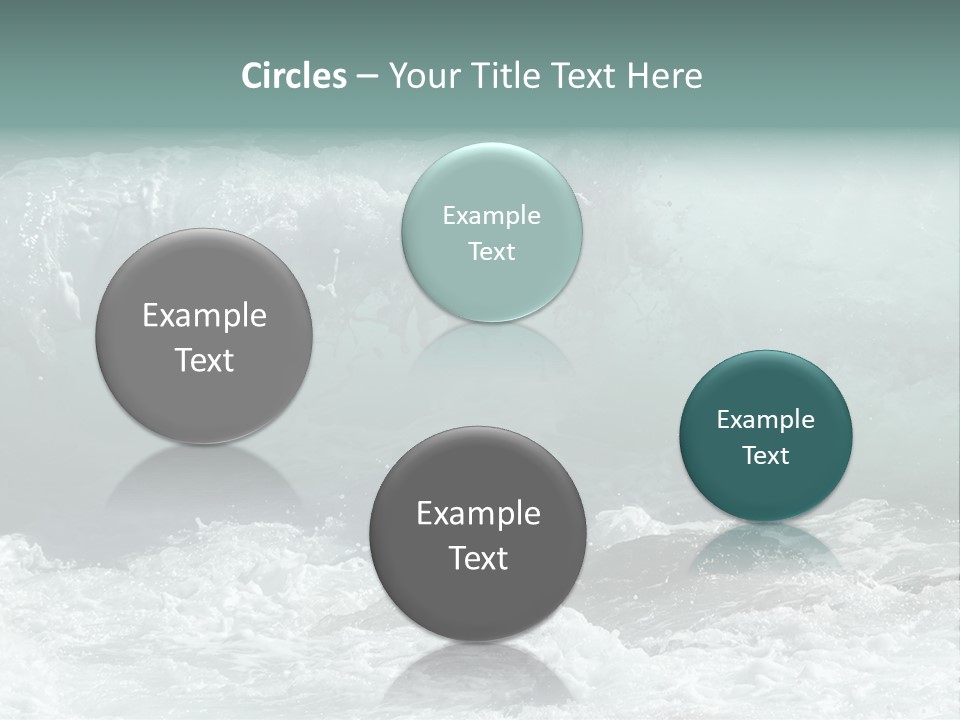 Circles – Your Title Text Here

Example Text

Example Text

Example Text

Example Text